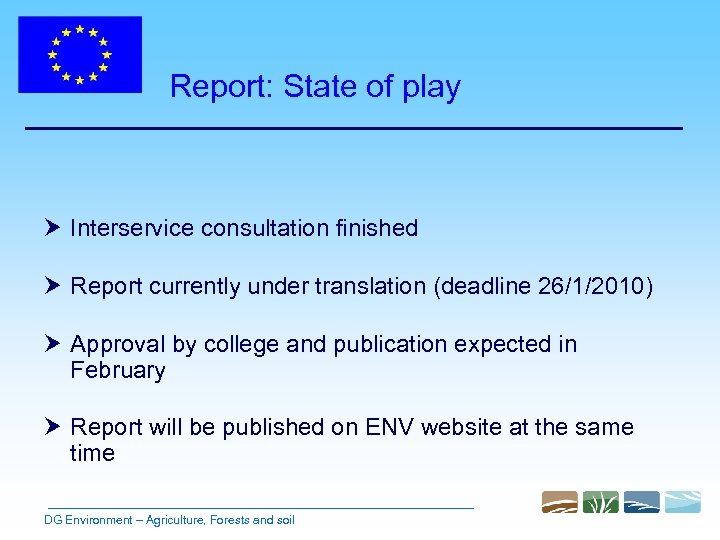 Report: State of play

➤ Interservice consultation finished

➤ Report currently under translation (deadline 26/1/2010)

➤ Approval by college and publication expected in February

➤ Report will be published on ENV website at the same time

DG Environment – Agriculture, Forests and soil